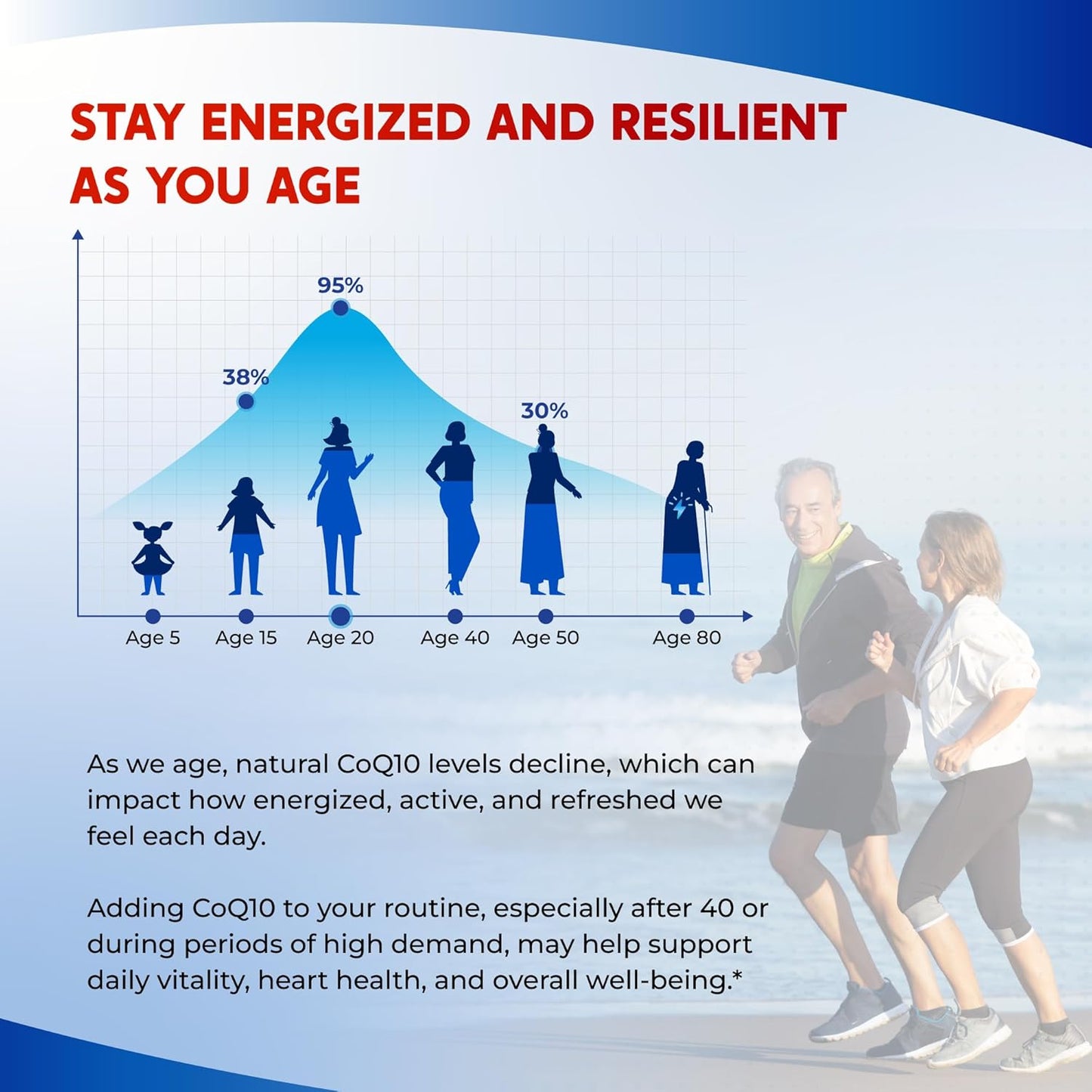 STAY ENERGIZED AND RESILIENT AS YOU AGE

95%

38%

30%

Age 5
Age 15
Age 20
Age 40
Age 50
Age 80

As we age, natural CoQ10 levels decline, which can impact how energized, active, and refreshed we feel each day.

Adding CoQ10 to your routine, especially after 40 or during periods of high demand, may help support daily vitality, heart health, and overall well-being.*